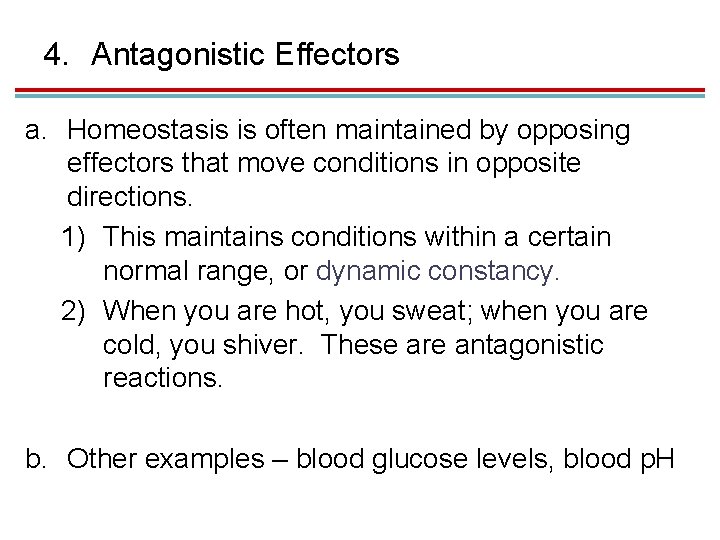 4. Antagonistic Effectors

a. Homeostasis is often maintained by opposing effectors that move conditions in opposite directions.

1) This maintains conditions within a certain normal range, or dynamic constancy.

2) When you are hot, you sweat; when you are cold, you shiver. These are antagonistic reactions.

b. Other examples – blood glucose levels, blood pH